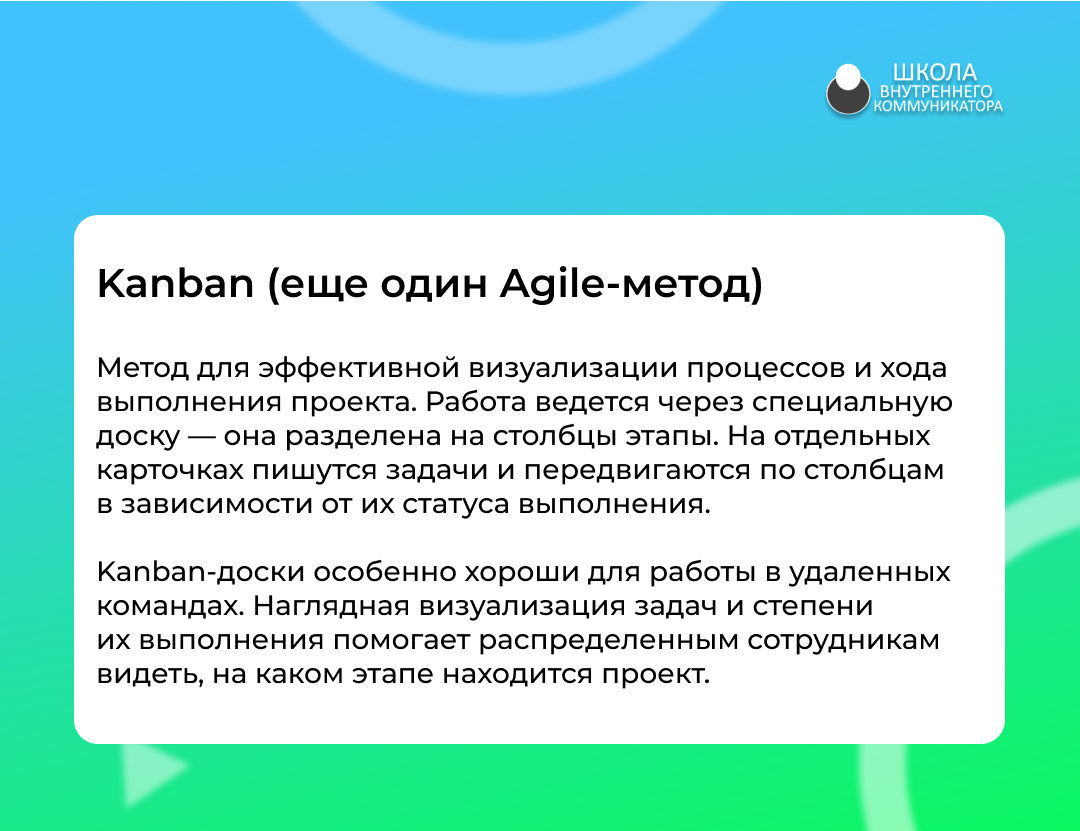 ШКОЛА
ВНУТРЕННЕГО
КОММУНИКАТОРА

Kanban (еще один Agile-метод)

Метод для эффективной визуализации процессов и хода выполнения проекта. Работа ведется через специальную доску — она разделена на столбцы этапы. На отдельных карточках пишутся задачи и передвигаются по столбцам в зависимости от их статуса выполнения.

Kanban-доски особенно хороши для работы в удаленных командах. Наглядная визуализация задач и степени их выполнения помогает распределенным сотрудникам видеть, на каком этапе находится проект.